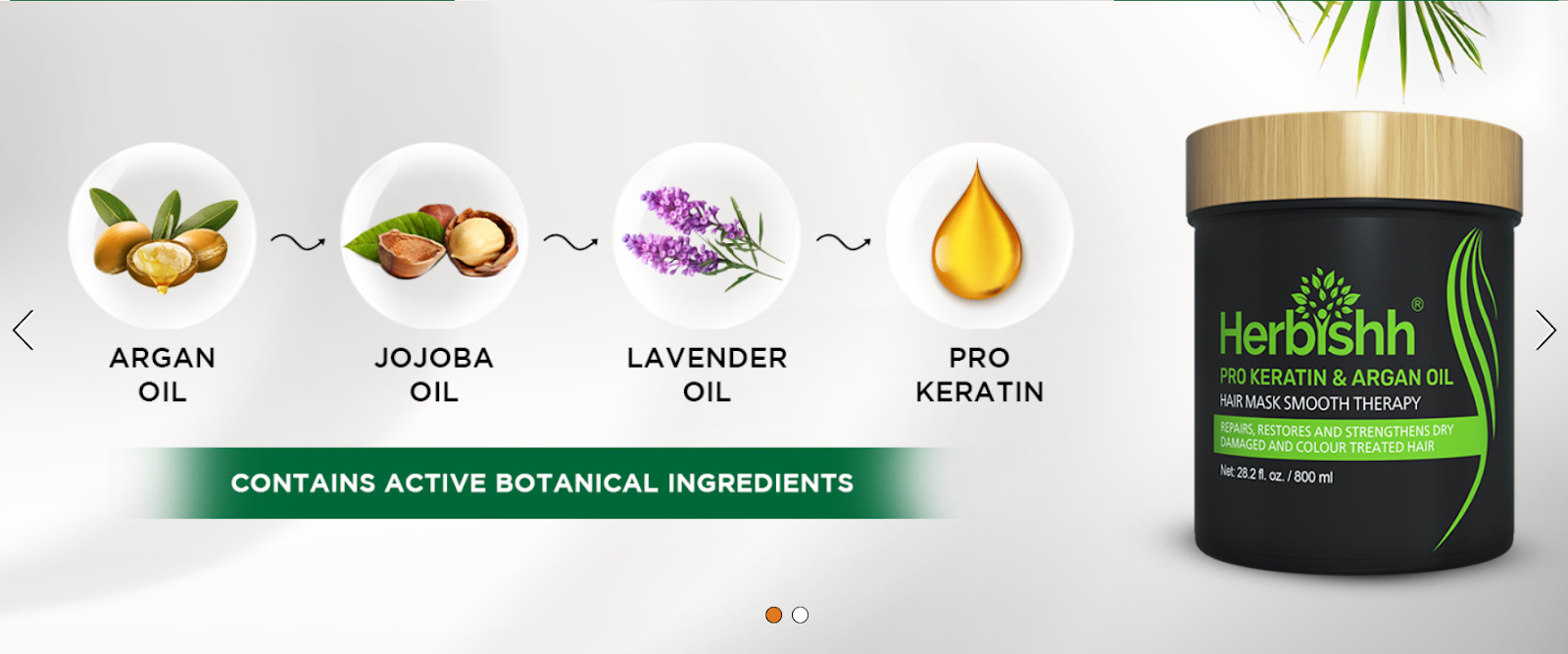 ARGAN OIL

JOJOBA OIL

LAVENDER OIL

PRO KERATIN

CONTAINS ACTIVE BOTANICAL INGREDIENTS

Herbishh®

PRO KERATIN & ARGAN OIL

HAIR MASK SMOOTH THERAPY

REPAIRS, RESTORES AND STRENGTHENS DRY DAMAGED AND COLOUR TREATED HAIR

Net: 28.2 fl. oz. / 800 ml